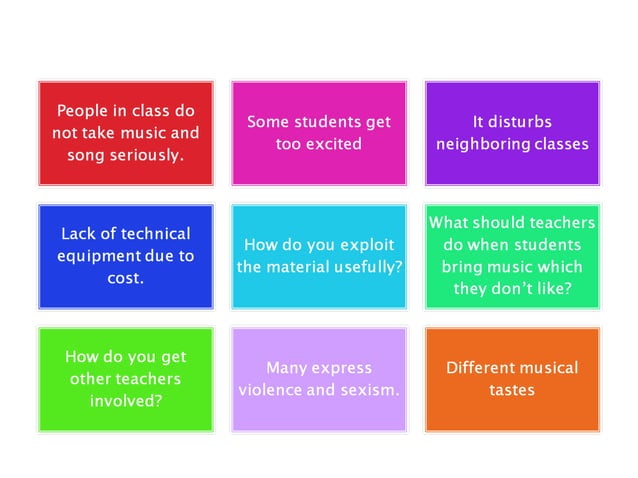 People in class do not take music and song seriously.

Some students get too excited

It disturbs neighboring classes

Lack of technical equipment due to cost.

How do you exploit the material usefully?

What should teachers do when students bring music which they don't like?

How do you get other teachers involved?

Many express violence and sexism.

Different musical tastes